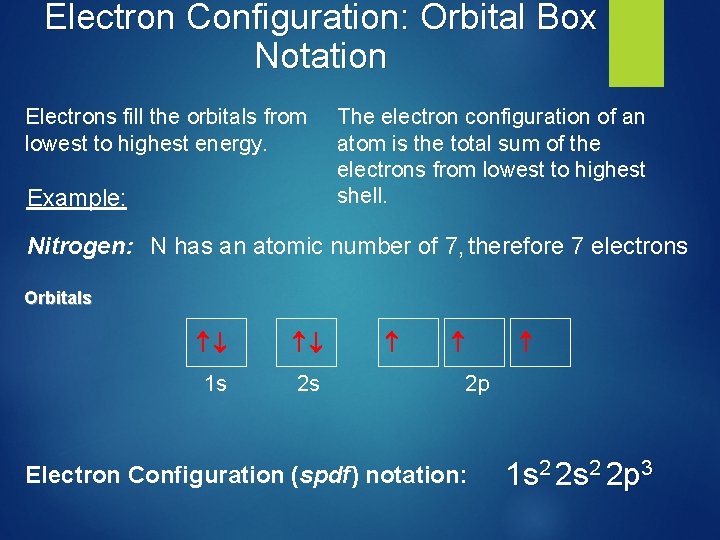 Electron Configuration: Orbital Box Notation

Electrons fill the orbitals from lowest to highest energy.

Example:

The electron configuration of an atom is the total sum of the electrons from lowest to highest shell.

Nitrogen: N has an atomic number of 7, therefore 7 electrons

Orbitals

↑↓ ↑↓ ↑ ↑ ↑

1s 2s 2p

Electron Configuration (spdf) notation: $1s^2 2s^2 2p^3$